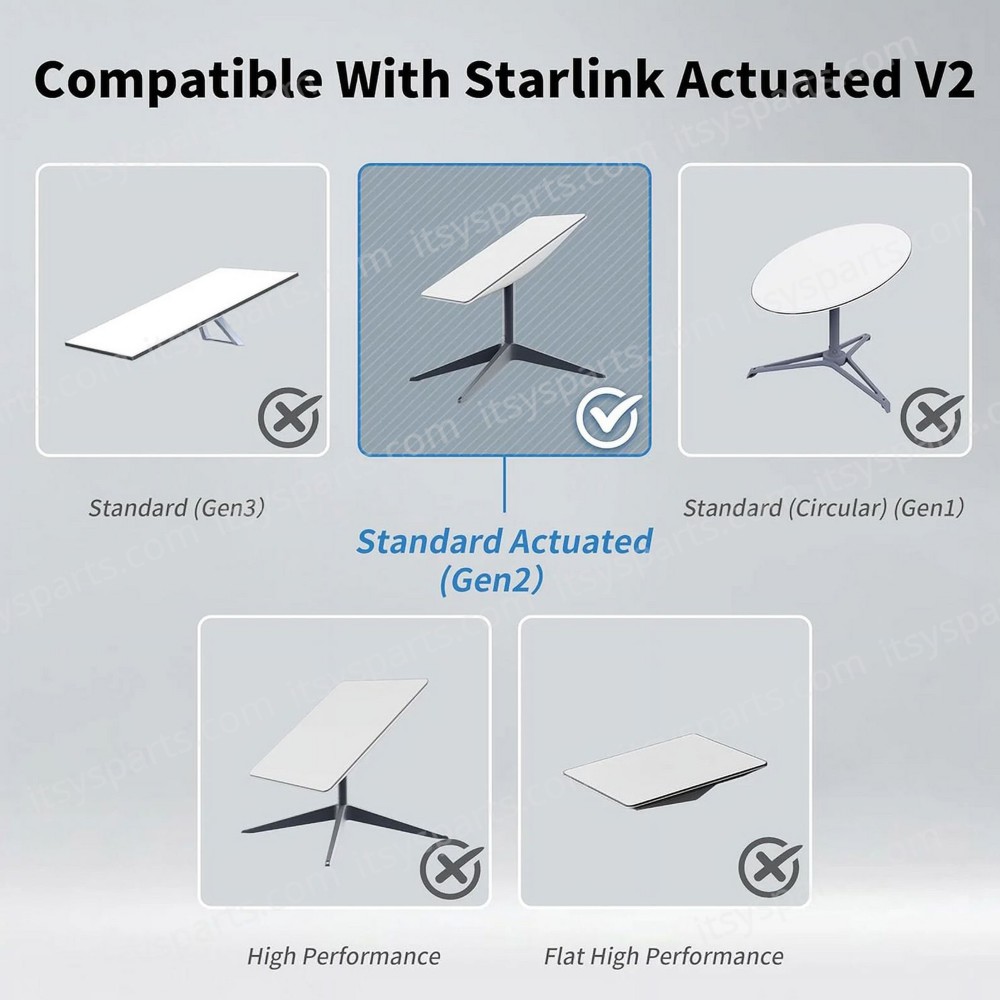 Compatible With Starlink Actuated V2

Standard (Gen3)

Standard Actuated (Gen2)

Standard (Circular) (Gen1)

High Performance

Flat High Performance

itsysparts.com